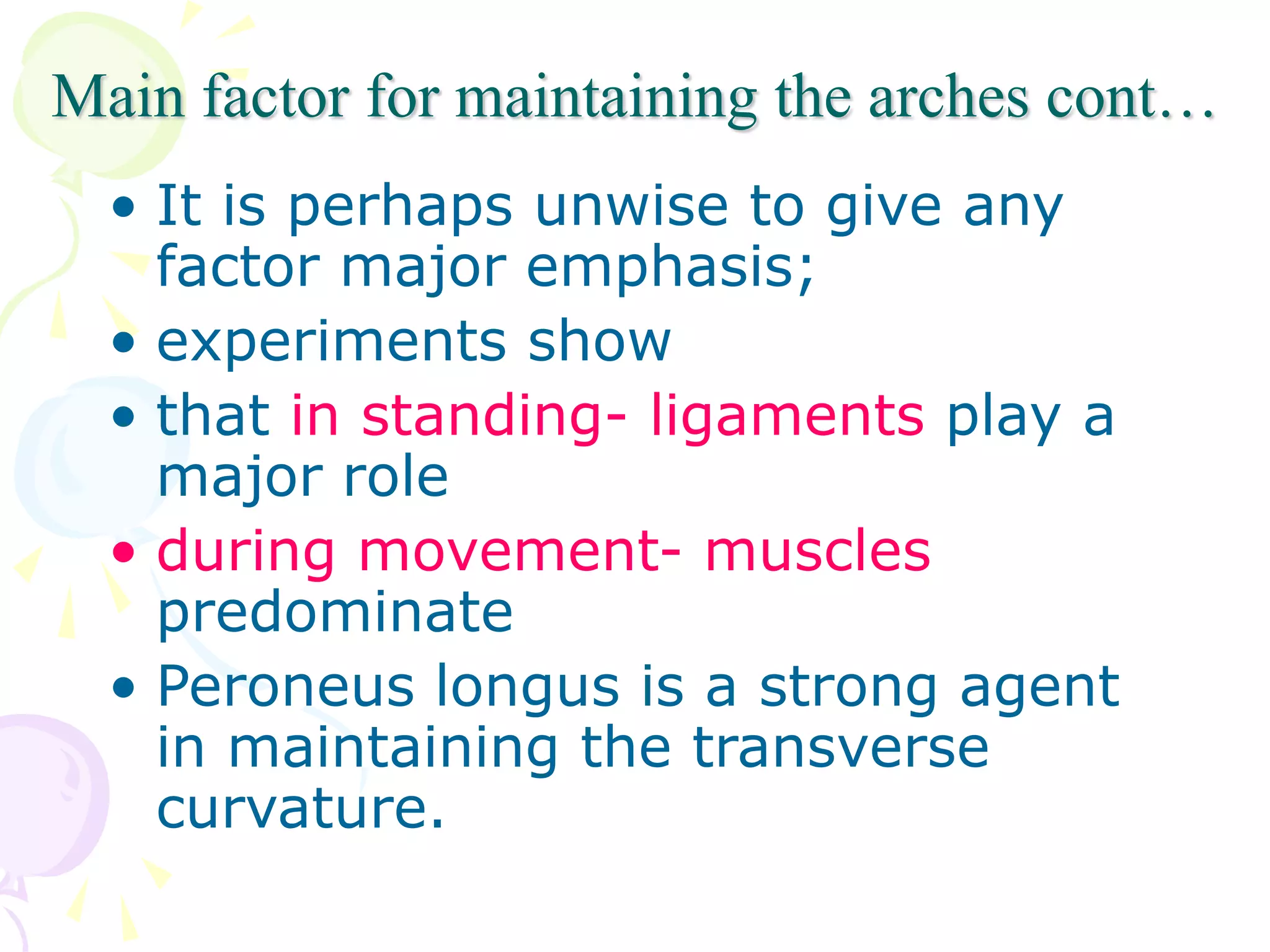 Main factor for maintaining the arches cont…

• It is perhaps unwise to give any factor major emphasis;
• experiments show
• that in standing- ligaments play a major role
• during movement- muscles predominate
• Peroneus longus is a strong agent in maintaining the transverse curvature.